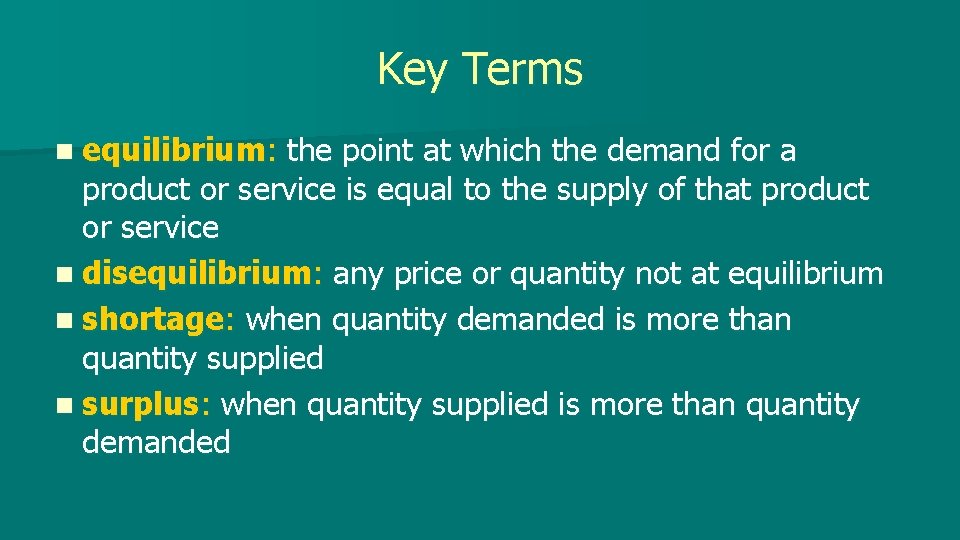 Key Terms

- equilibrium: the point at which the demand for a product or service is equal to the supply of that product or service
- disequilibrium: any price or quantity not at equilibrium
- shortage: when quantity demanded is more than quantity supplied
- surplus: when quantity supplied is more than quantity demanded